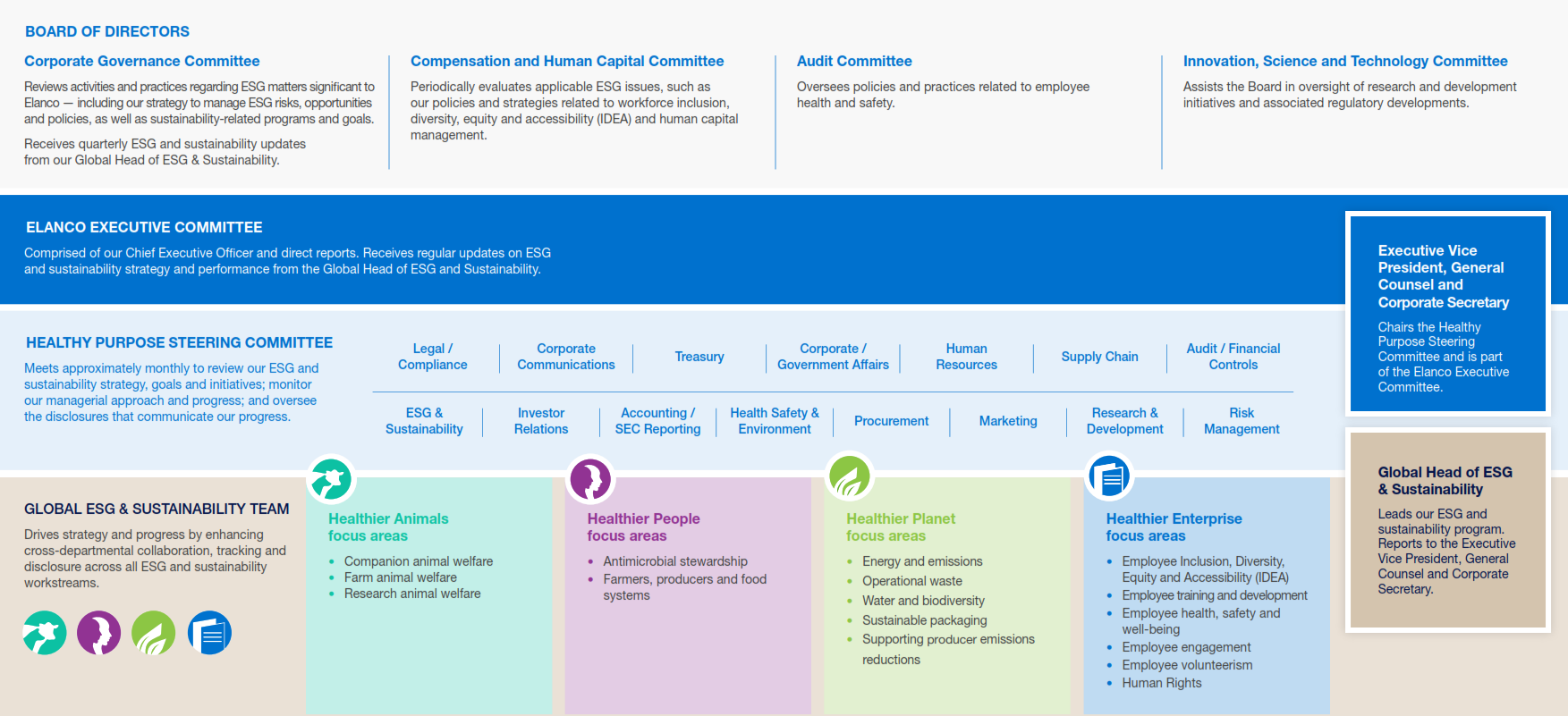 BOARD OF DIRECTORS

Corporate Governance Committee

Reviews activities and practices regarding ESG matters significant to Elanco — including our strategy to manage ESG risks, opportunities and policies, as well as sustainability-related programs and goals.

Receives quarterly ESG and sustainability updates from our Global Head of ESG & Sustainability.

Compensation and Human Capital Committee

Periodically evaluates applicable ESG issues, such as our policies and strategies related to workforce inclusion, diversity, equity and accessibility (IDEA) and human capital management.

Audit Committee

Oversees policies and practices related to employee health and safety.

Innovation, Science and Technology Committee

Assists the Board in oversight of research and development initiatives and associated regulatory developments.

ELANCO EXECUTIVE COMMITTEE

Comprised of our Chief Executive Officer and direct reports. Receives regular updates on ESG and sustainability strategy and performance from the Global Head of ESG and Sustainability.

Executive Vice President, General Counsel and Corporate Secretary

Chairs the Healthy Purpose Steering Committee and is part of the Elanco Executive Committee.

HEALTHY PURPOSE STEERING COMMITTEE

Meets approximately monthly to review our ESG and sustainability strategy, goals and initiatives; monitor our managerial approach and progress; and oversee the disclosures that communicate our progress.

Legal / Compliance

Corporate Communications

Treasury

Corporate / Government Affairs

Human Resources

Supply Chain

Audit / Financial Controls

ESG & Sustainability

Investor Relations

Accounting / SEC Reporting

Health Safety & Environment

Procurement

Marketing

Research & Development

Risk Management

GLOBAL ESG & SUSTAINABILITY TEAM

Drives strategy and progress by enhancing cross-departmental collaboration, tracking and disclosure across all ESG and sustainability workstreams.

Healthier Animals focus areas
• Companion animal welfare
• Farm animal welfare
• Research animal welfare

Healthier People focus areas
• Antimicrobial stewardship
• Farmers, producers and food systems

Healthier Planet focus areas
• Energy and emissions
• Operational waste
• Water and biodiversity
• Sustainable packaging
• Supporting producer emissions reductions

Healthier Enterprise focus areas
• Employee Inclusion, Diversity, Equity and Accessibility (IDEA)
• Employee training and development
• Employee health, safety and well-being
• Employee engagement
• Employee volunteerism
• Human Rights

Global Head of ESG & Sustainability

Leads our ESG and sustainability program. Reports to the Executive Vice President, General Counsel and Corporate Secretary.